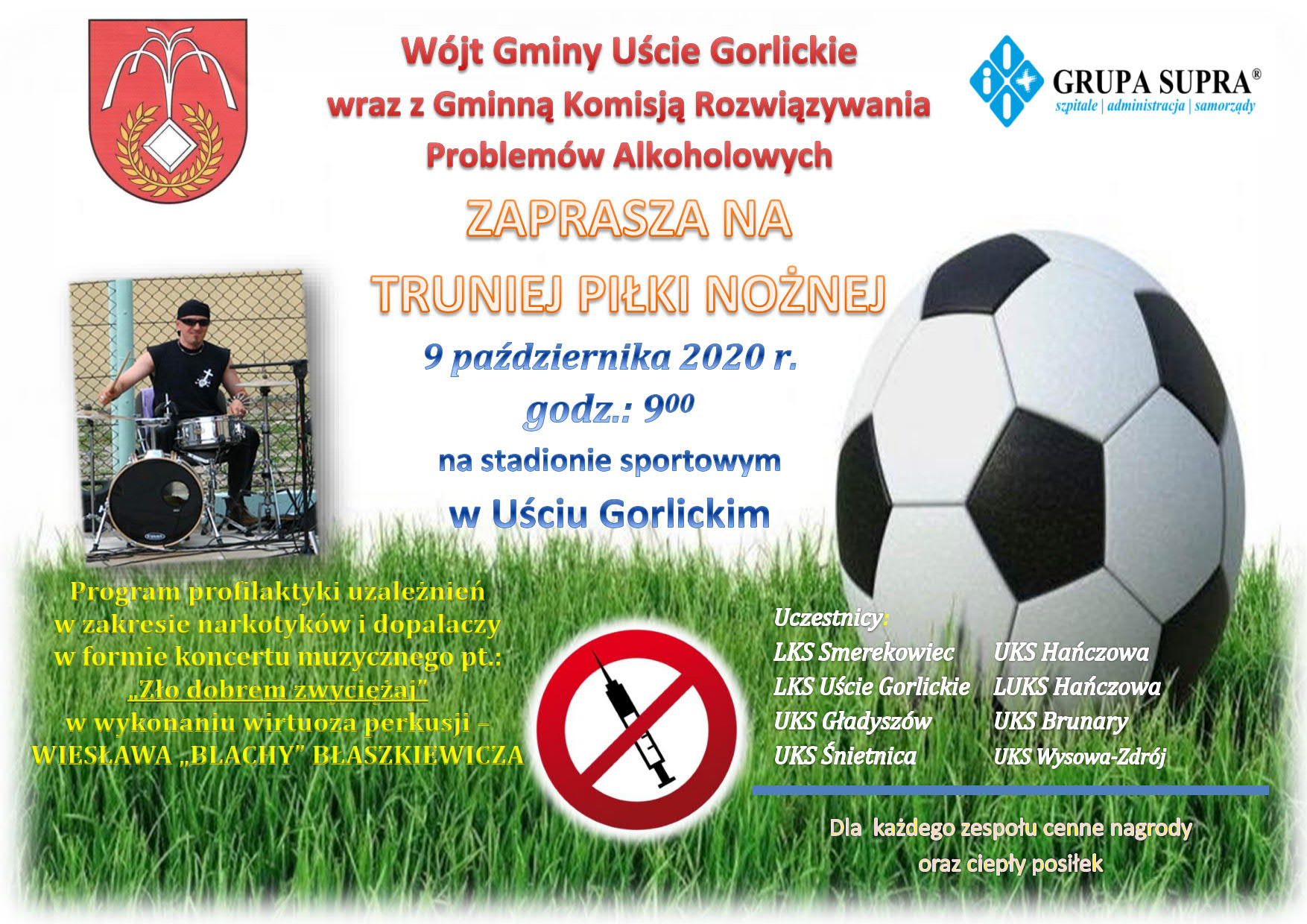 Wójt Gminy Uście Gorlickie
wraz z Gminną Komisją Rozwiązywania
Problemów Alkoholowych

GRUPA SUPRA®
szpitale | administracja | samorządy

ZAPRASZA NA
TRUNIEJ PIŁKI NOŻNEJ
9 października 2020 r.
godz.: $9^{00}$
na stadionie sportowym
w Uściu Gorlickim

Program profilaktyki uzależnień w zakresie narkotyków i dopalaczy w formie koncertu muzycznego pt.: „Zło dobrem zwyciężaj" w wykonaniu wirtuoza perkusji – WIESŁAWA „BLACHY" BŁASZKIEWICZA

Uczestnicy:
LKS Smerekowiec
LKS Uście Gorlickie
UKS Gładyszów
UKS Śnietnica
UKS Hańczowa
LUKS Hańczowa
UKS Brunary
UKS Wysowa-Zdrój

Dla każdego zespołu cenne nagrody
oraz ciepły posiłek